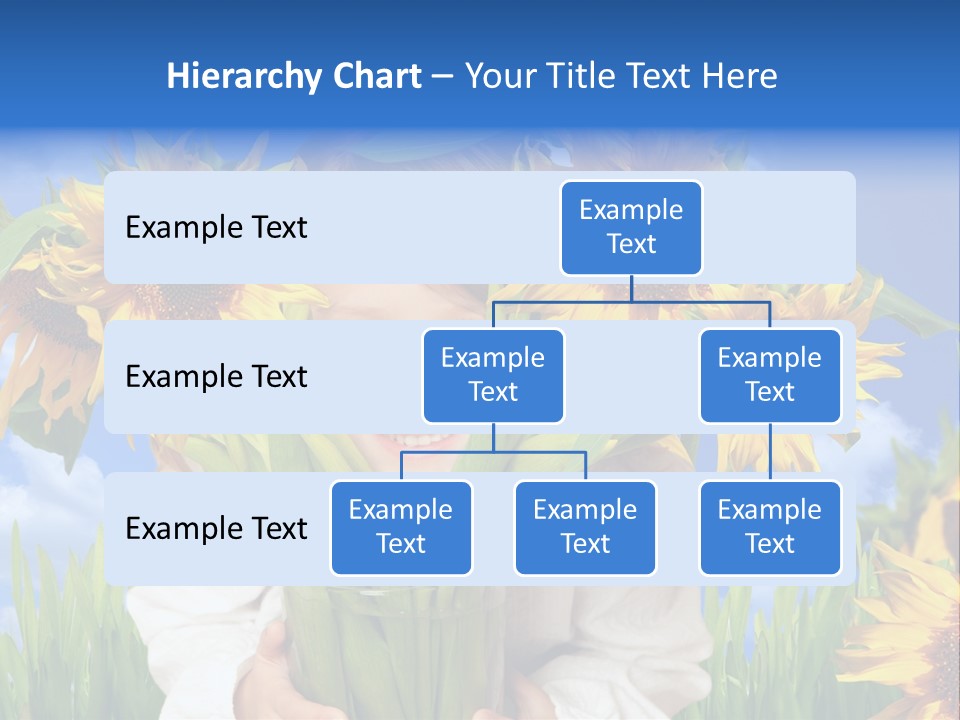 Hierarchy Chart – Your Title Text Here

Example Text

Example Text

Example Text

Example Text

Example Text

Example Text

Example Text

Example Text

Example Text